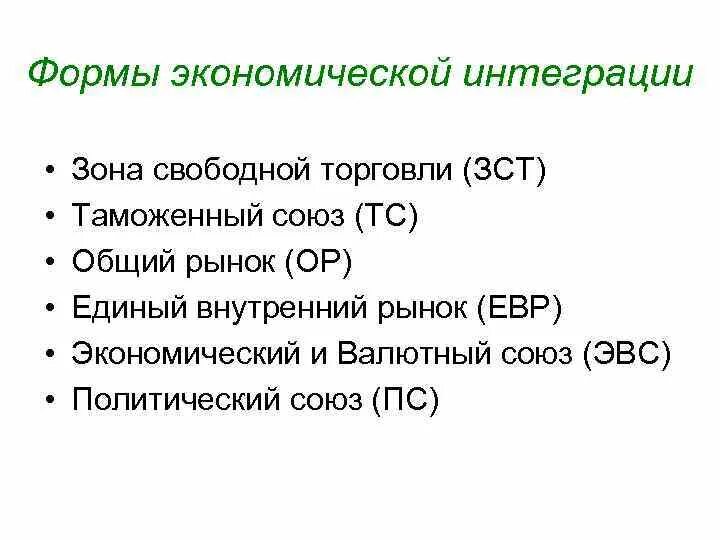 Формы экономической интеграции

• Зона свободной торговли (ЗСТ)
• Таможенный союз (ТС)
• Общий рынок (ОР)
• Единый внутренний рынок (ЕВР)
• Экономический и Валютный союз (ЭВС)
• Политический союз (ПС)